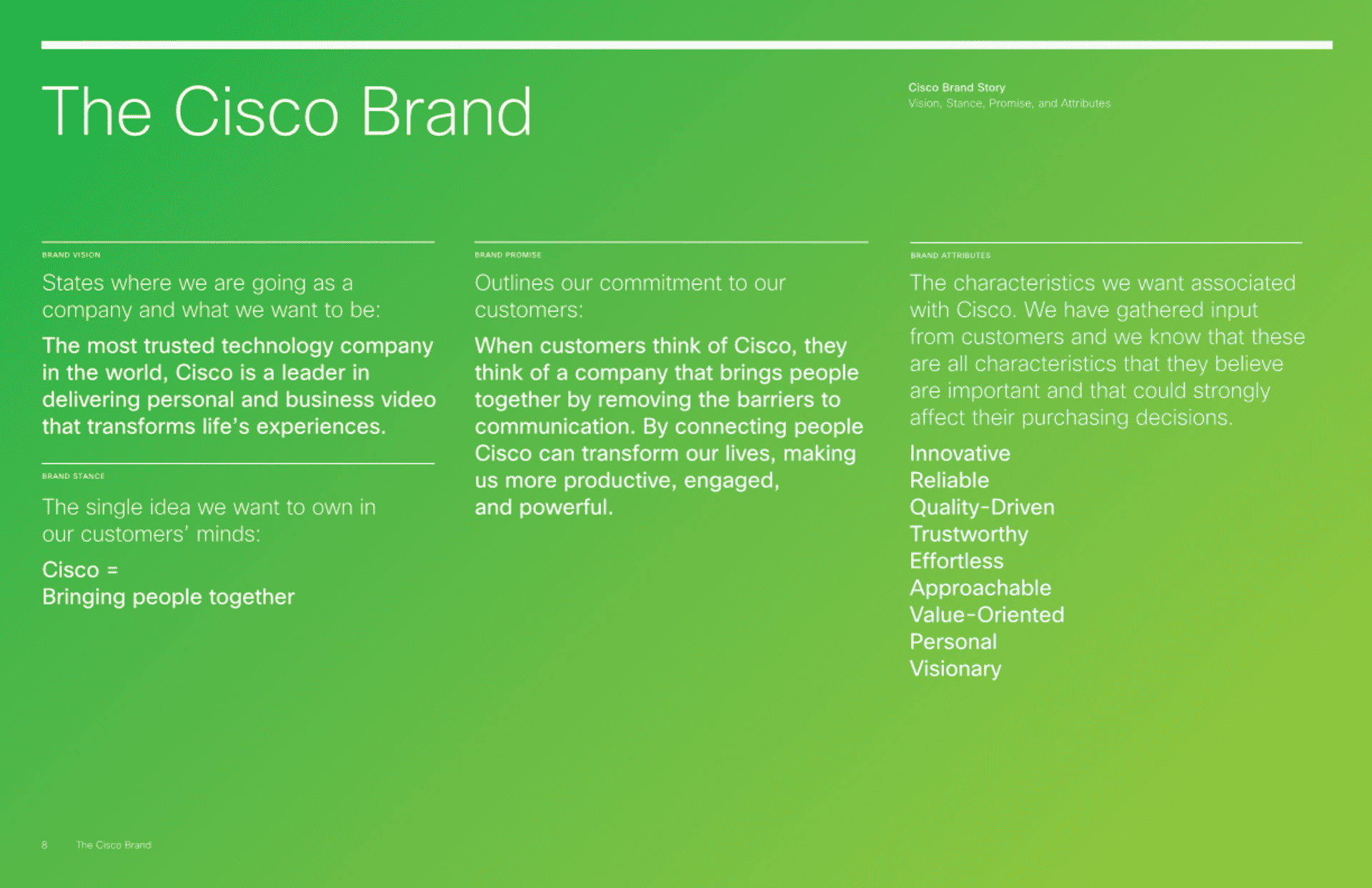 The Cisco Brand

Cisco Brand Story
Vision, Stance, Promise, and Attributes

BRAND VISION

States where we are going as a company and what we want to be:

The most trusted technology company in the world, Cisco is a leader in delivering personal and business video that transforms life's experiences.

BRAND STANCE

The single idea we want to own in our customers' minds:

Cisco =
Bringing people together

BRAND PROMISE

Outlines our commitment to our customers:

When customers think of Cisco, they think of a company that brings people together by removing the barriers to communication. By connecting people Cisco can transform our lives, making us more productive, engaged, and powerful.

BRAND ATTRIBUTES

The characteristics we want associated with Cisco. We have gathered input from customers and we know that these are all characteristics that they believe are important and that could strongly affect their purchasing decisions.

Innovative
Reliable
Quality-Driven
Trustworthy
Effortless
Approachable
Value-Oriented
Personal
Visionary

8 The Cisco Brand